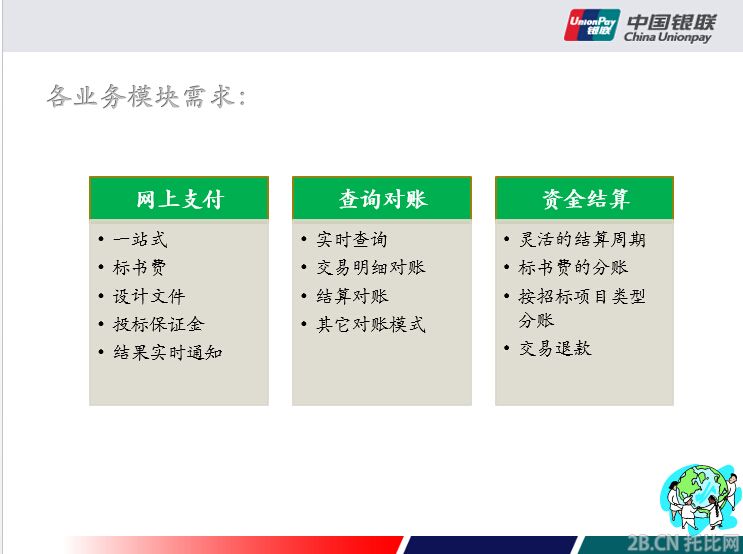 UnionPay 银联

中国银联
China Unionpay

各业务模块需求：

网上支付

• 一站式
• 标书费
• 设计文件
• 投标保证金
• 结果实时通知

查询对账

• 实时查询
• 交易明细对账
• 结算对账
• 其它对账模式

资金结算

• 灵活的结算周期
• 标书费的分账
• 按招标项目类型分账
• 交易退款

2B.CN 托比网